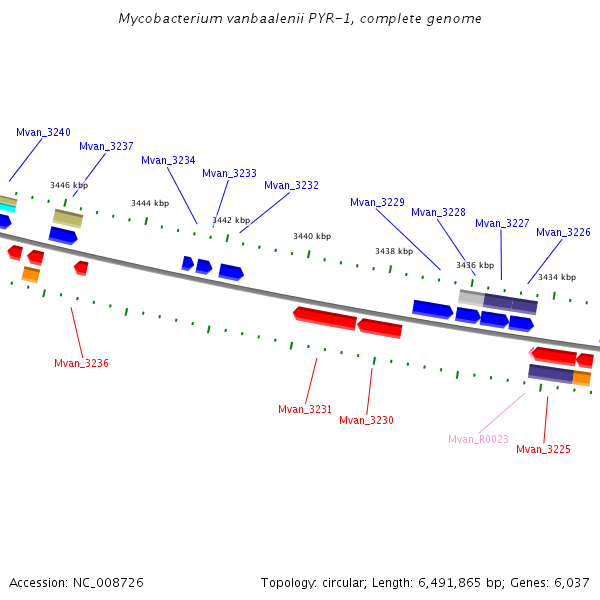 Mycobacterium vanbaalenii PYR-1, complete genome

Mvan_3240
Mvan_3237
Mvan_3234
Mvan_3233
Mvan_3232
Mvan_3229
Mvan_3228
Mvan_3227
Mvan_3226

3446 kbp
3444 kbp
3442 kbp
3440 kbp
3438 kbp
3436 kbp
3434 kbp

Mvan_3236
Mvan_3231
Mvan_3230
Mvan_R0023
Mvan_3225

Accession: NC_008726
Topology: circular; Length: 6,491,865 bp; Genes: 6,037